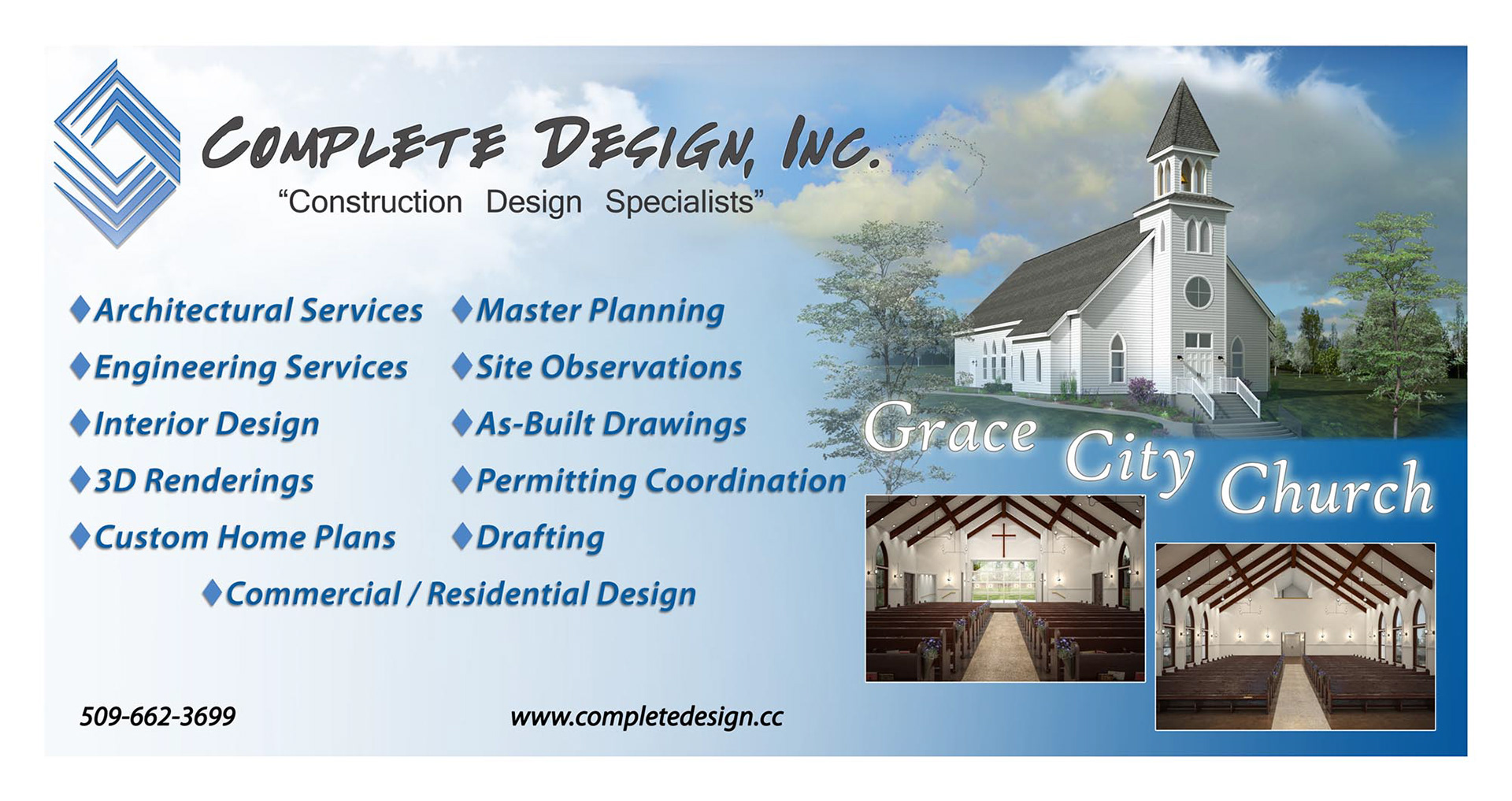 COMPLETE DESIGN, INC.
"Construction Design Specialists"

♦Architectural Services
♦Engineering Services
♦Interior Design
♦3D Renderings
♦Custom Home Plans

♦Master Planning
♦Site Observations
♦As-Built Drawings
♦Permitting Coordination
♦Drafting

♦Commercial / Residential Design

Grace City Church

509-662-3699
www.completedesign.cc